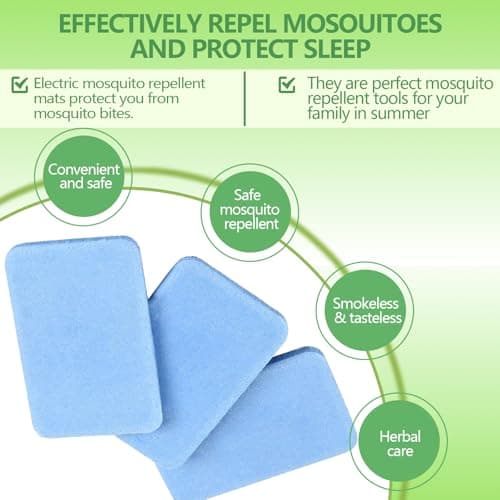 EFFECTIVELY REPEL MOSOUITOES AND PROTECT SLEEP

☑ Electric mosquito repellent mats protect you from mosquito bites.

☑ They are perfect mosquito repellent tools for your family in summer

Convenient and safe

Safe mosquito repellent

Smokeless & tasteless

Herbal care